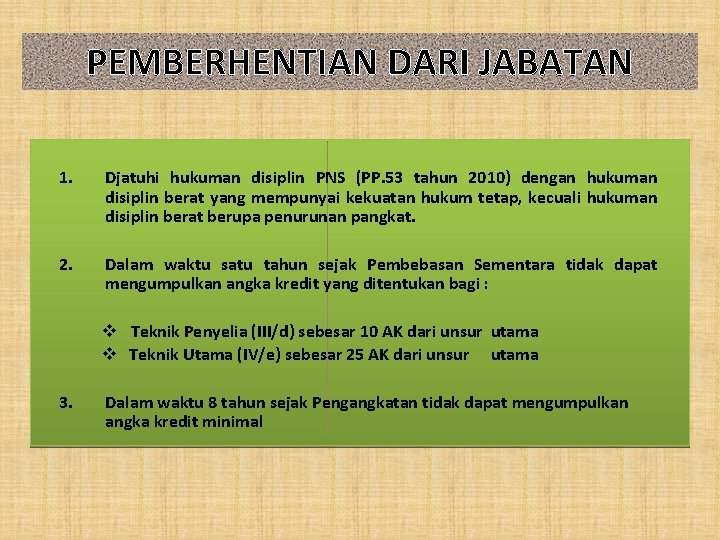 PEMBERHENTIAN DARI JABATAN

1. Djatuhi hukuman disiplin PNS (PP.53 tahun 2010) dengan hukuman disiplin berat yang mempunyai kekuatan hukum tetap, kecuali hukuman disiplin berat berupa penurunan pangkat.

2. Dalam waktu satu tahun sejak Pembebasan Sementara tidak dapat mengumpulkan angka kredit yang ditentukan bagi :

❖ Teknik Penyelia (III/d) sebesar 10 AK dari unsur utama
❖ Teknik Utama (IV/e) sebesar 25 AK dari unsur utama

3. Dalam waktu 8 tahun sejak Pengangkatan tidak dapat mengumpulkan angka kredit minimal